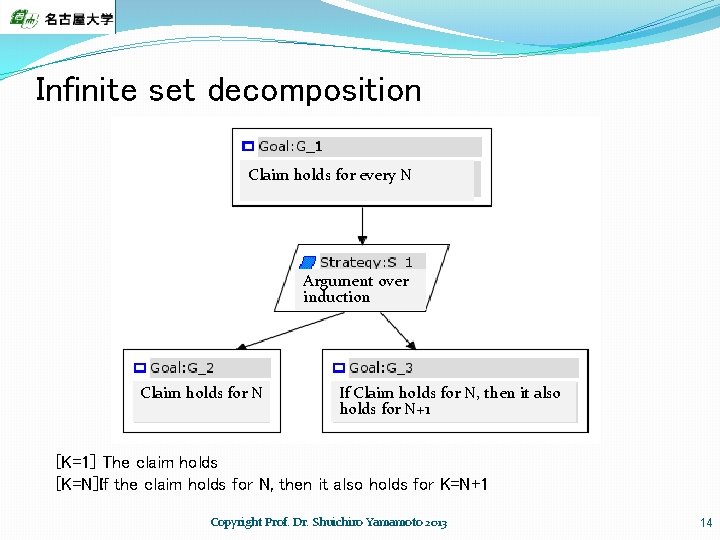 名古屋大学

Infinite set decomposition

Goal:G_1
Claim holds for every N

Strategy:S_1
Argument over induction

Goal:G_2
Claim holds for N

Goal:G_3
If Claim holds for N, then it also holds for N+1

[K=1] The claim holds
[K=N]If the claim holds for N, then it also holds for K=N+1

Copyright Prof. Dr. Shuichiro Yamamoto 2013

14